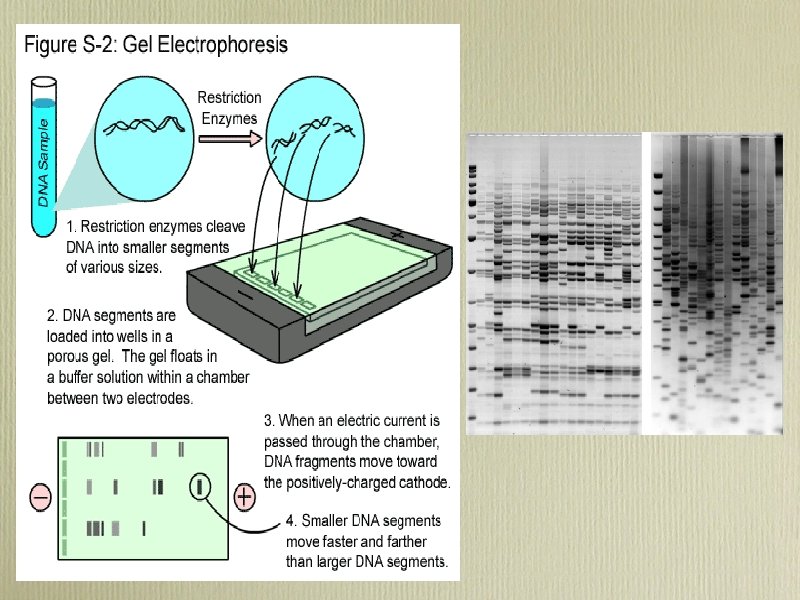 Figure S-2: Gel Electrophoresis

DNA Sample

Restriction Enzymes

1. Restriction enzymes cleave DNA into smaller segments of various sizes.

+

−

2. DNA segments are loaded into wells in a porous gel. The gel floats in a buffer solution within a chamber between two electrodes.

3. When an electric current is passed through the chamber, DNA fragments move toward the positively-charged cathode.

−

+

4. Smaller DNA segments move faster and farther than larger DNA segments.